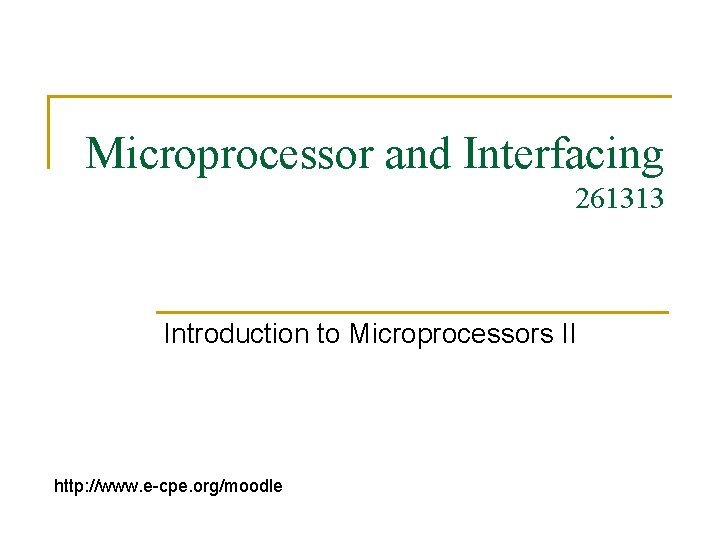 Microprocessor and Interfacing
261313

Introduction to Microprocessors II

http://www.e-cpe.org/moodle